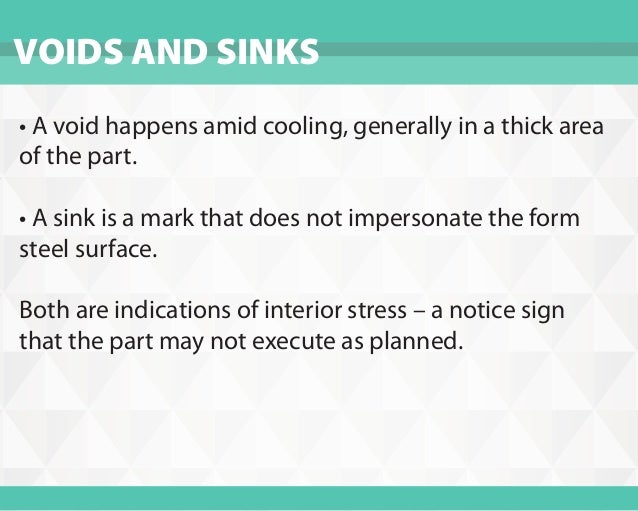 VOIDS AND SINKS

• A void happens amid cooling, generally in a thick area of the part.

• A sink is a mark that does not impersonate the form steel surface.

Both are indications of interior stress – a notice sign that the part may not execute as planned.